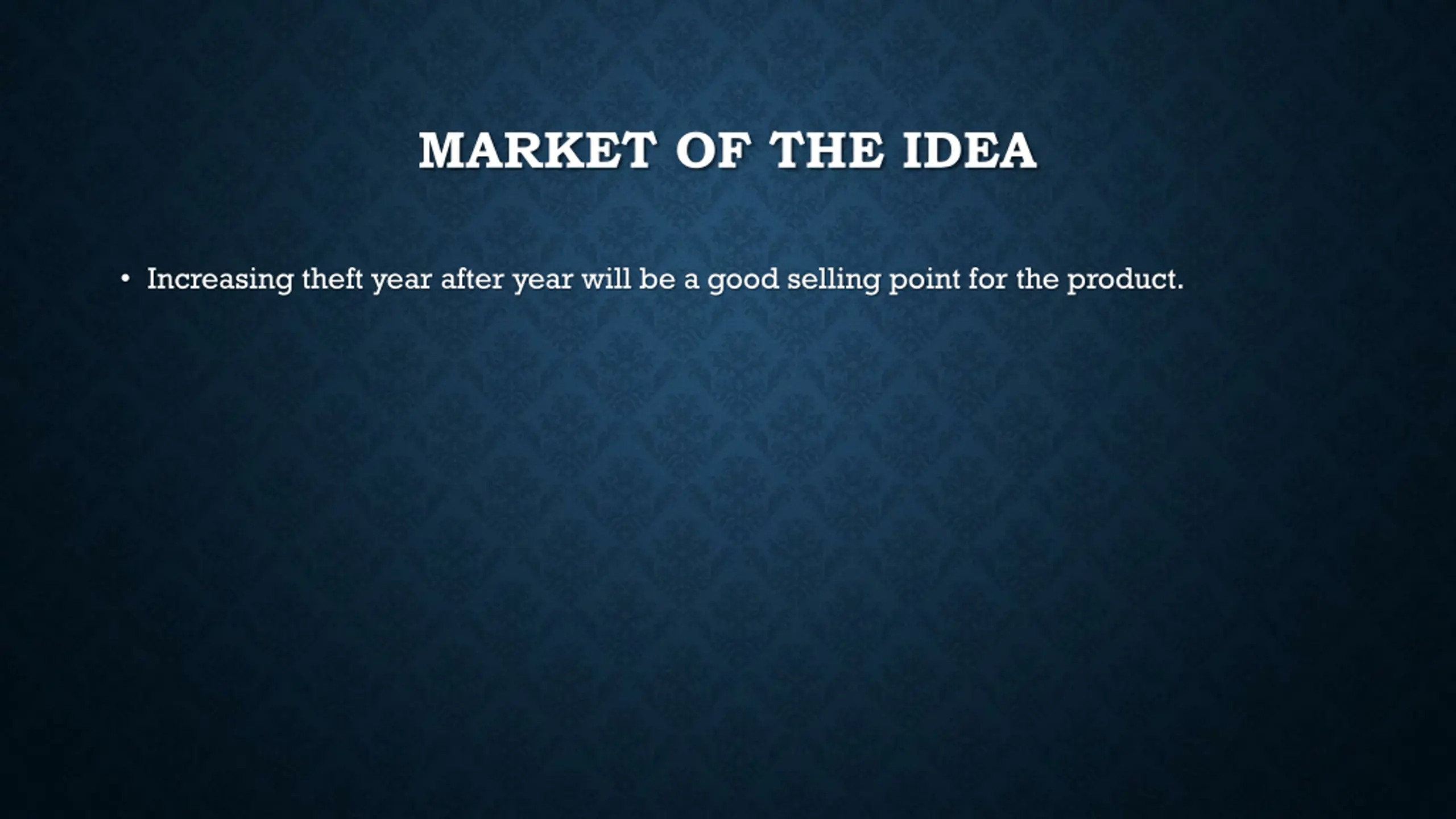 MARKET OF THE IDEA

• Increasing theft year after year will be a good selling point for the product.